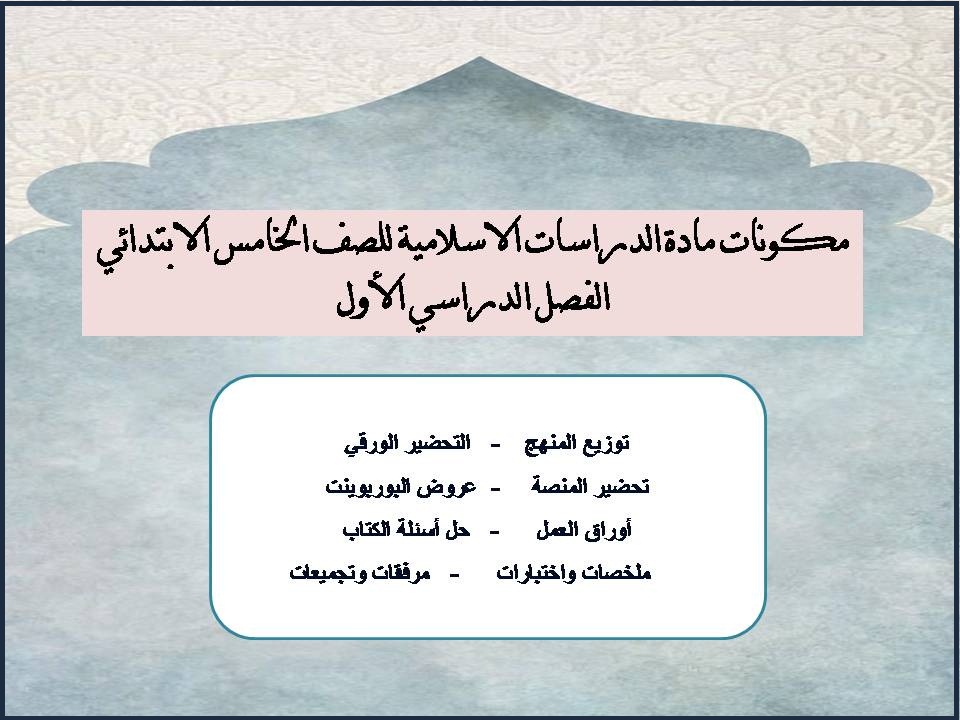 مكونات مادة الدراسات الاسلامية للصف الخامس الابتدائي
الفصل الدراسي الأول

توزيع المنهج - التحضير الورقي
تحضير المنصة - عروض البوربوينت
أوراق العمل - حل أسئلة الكتاب
ملخصات واختبارات - مرفقات وتجميعات